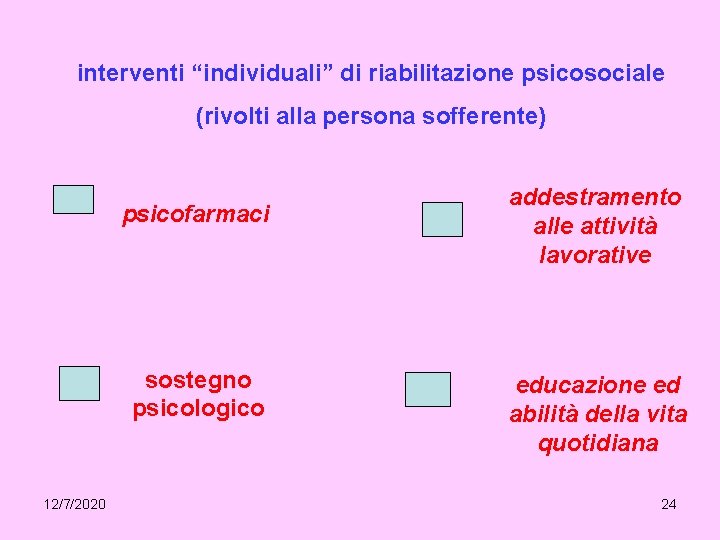 interventi “individuali” di riabilitazione psicosociale
(rivolti alla persona sofferente)

psicofarmaci

addestramento alle attività lavorative

sostegno psicologico

educazione ed abilità della vita quotidiana

12/7/2020

24